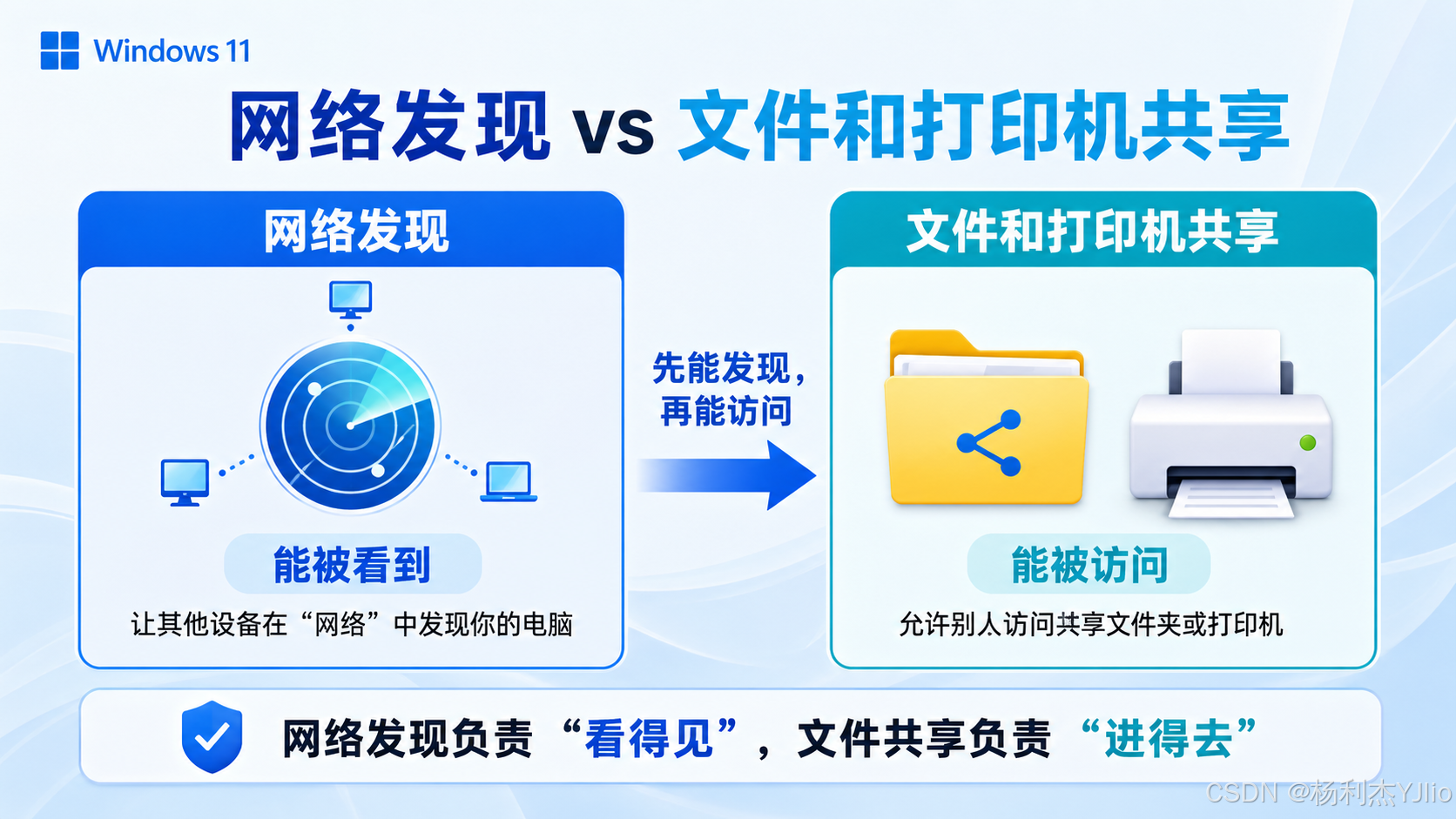 Windows 11

网络发现 vs 文件和打印机共享

网络发现

能被看到

让其他设备在“网络”中发现你的电脑

先能发现，再能访问

文件和打印机共享

能被访问

允许别人访问共享文件夹或打印机

网络发现负责“看得见”，文件共享负责“进得去”

CSDN @杨利杰YJlio